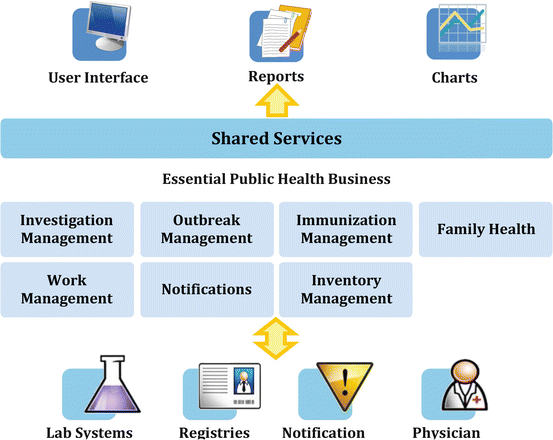 User Interface

Reports

Charts

Shared Services

Essential Public Health Business

Investigation Management

Outbreak Management

Immunization Management

Family Health

Work Management

Notifications

Inventory Management

Lab Systems

Registries

Notification

Physician